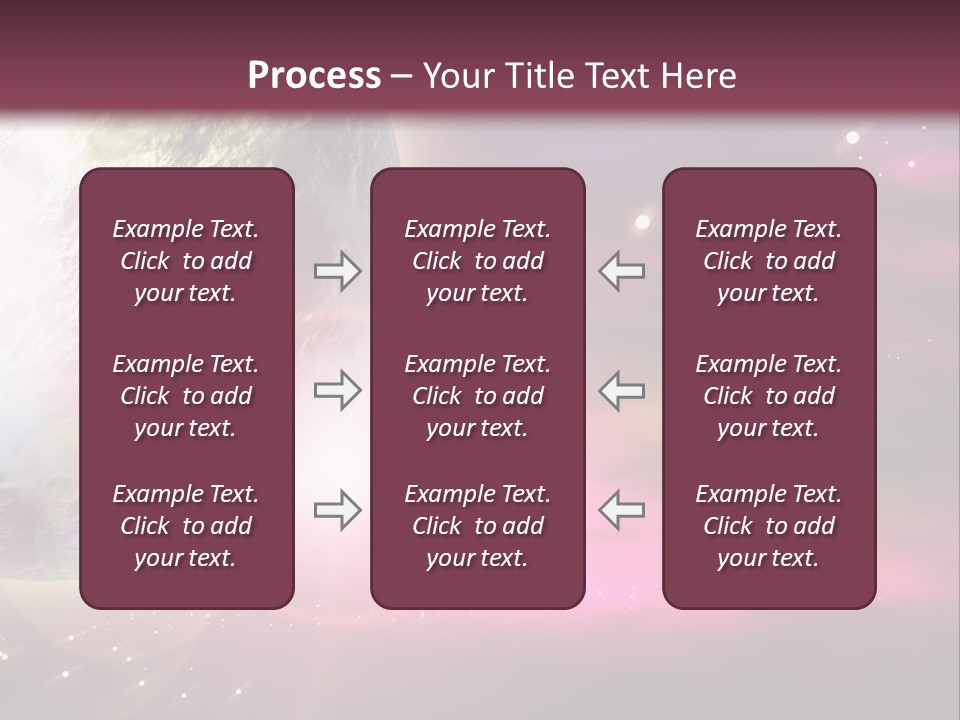 Process – Your Title Text Here

Example Text. Click to add your text.

Example Text. Click to add your text.

Example Text. Click to add your text.

Example Text. Click to add your text.

Example Text. Click to add your text.

Example Text. Click to add your text.

Example Text. Click to add your text.

Example Text. Click to add your text.

Example Text. Click to add your text.